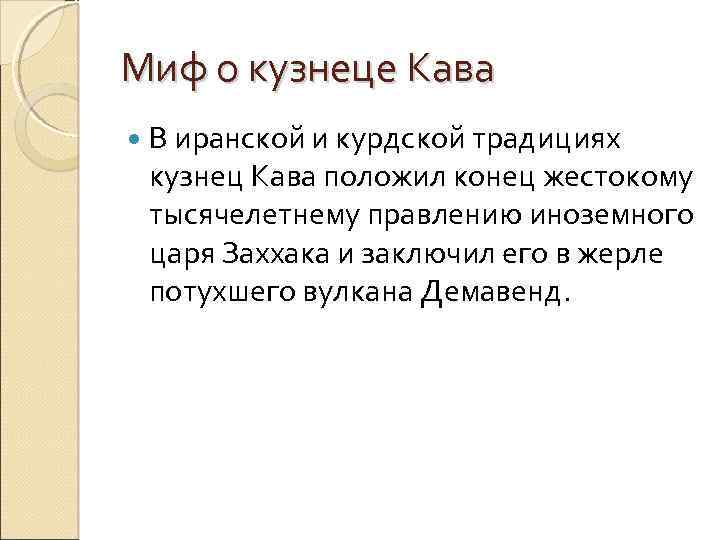 Миф о кузнеце Кава

В иранской и курдской традициях кузнец Кава положил конец жестокому тысячелетнему правлению иноземного царя Заххака и заключил его в жерле потухшего вулкана Демавенд.